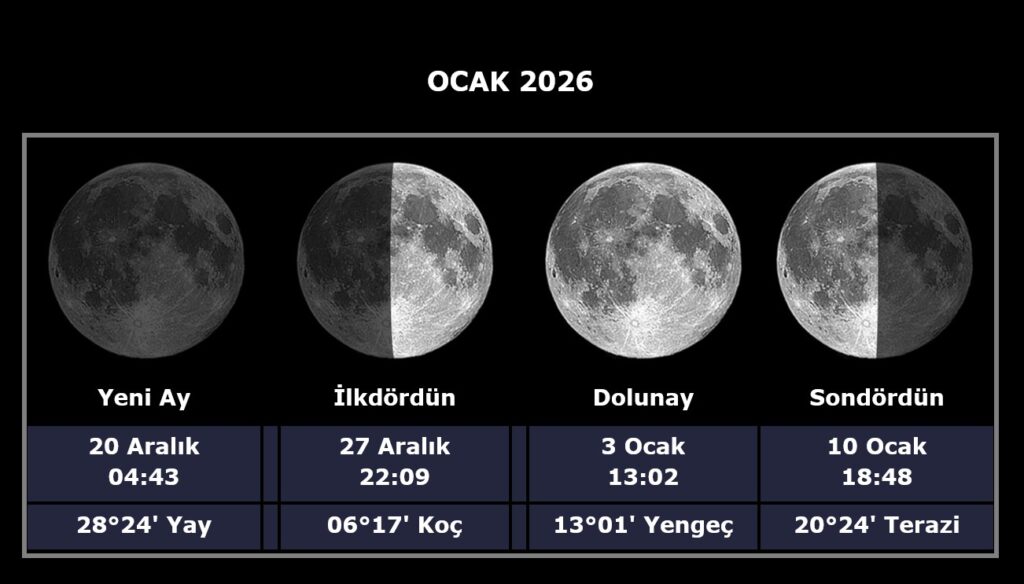 OCAK 2026

| Yeni Ay | İlkdördün | Dolunay | Sondördün |
|---|---|---|---|
| 20 Aralık 04:43 | 27 Aralık 22:09 | 3 Ocak 13:02 | 10 Ocak 18:48 |
| 28°24' Yay | 06°17' Koç | 13°01' Yengeç | 20°24' Terazi |